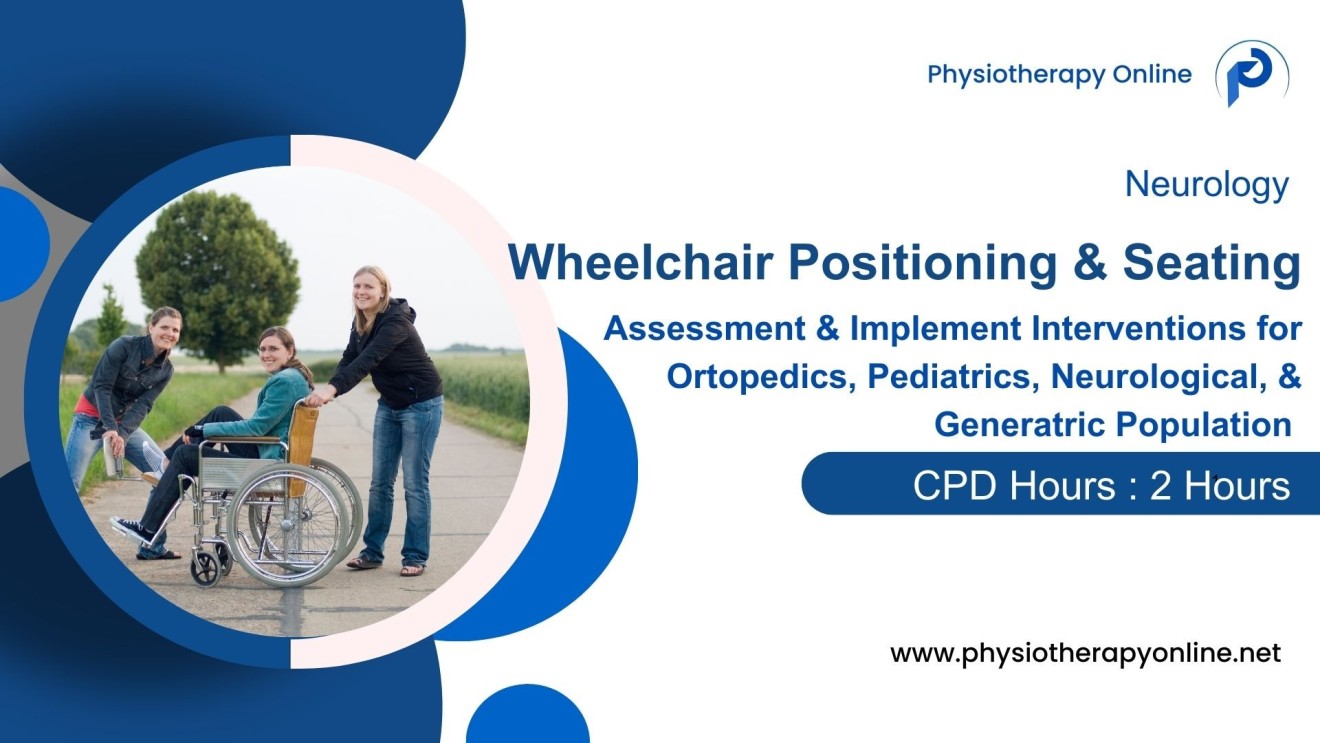 Physiotherapy Online

Neurology

Wheelchair Positioning & Seating

Assessment & Implement Interventions for Ortopedics, Pediatrics, Neurological, & Generatric Population

CPD Hours : 2 Hours

www.physiotherapyonline.net